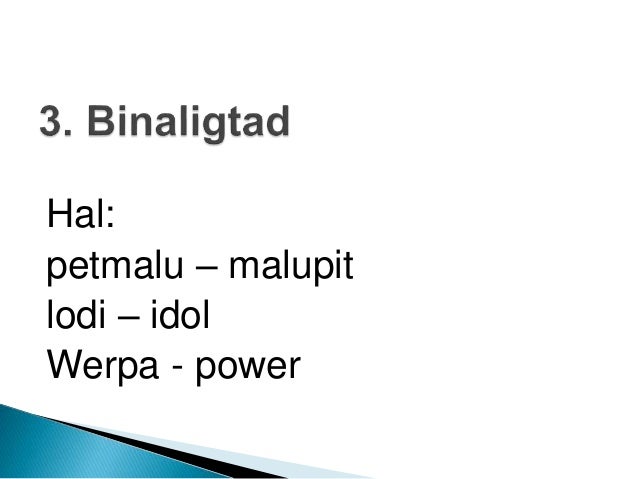 3. Binaligtad

Hal:
petmalu – malupit
lodi – idol
Werpa - power